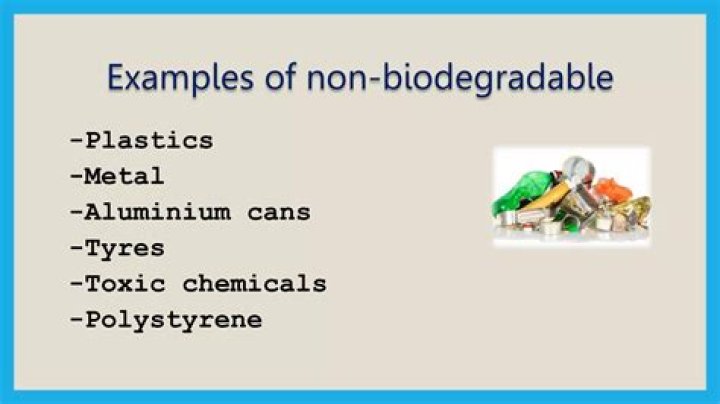 Examples of non-biodegradable

-Plastics
-Metal
-Aluminium cans
-Tyres
-Toxic chemicals
-Polystyrene